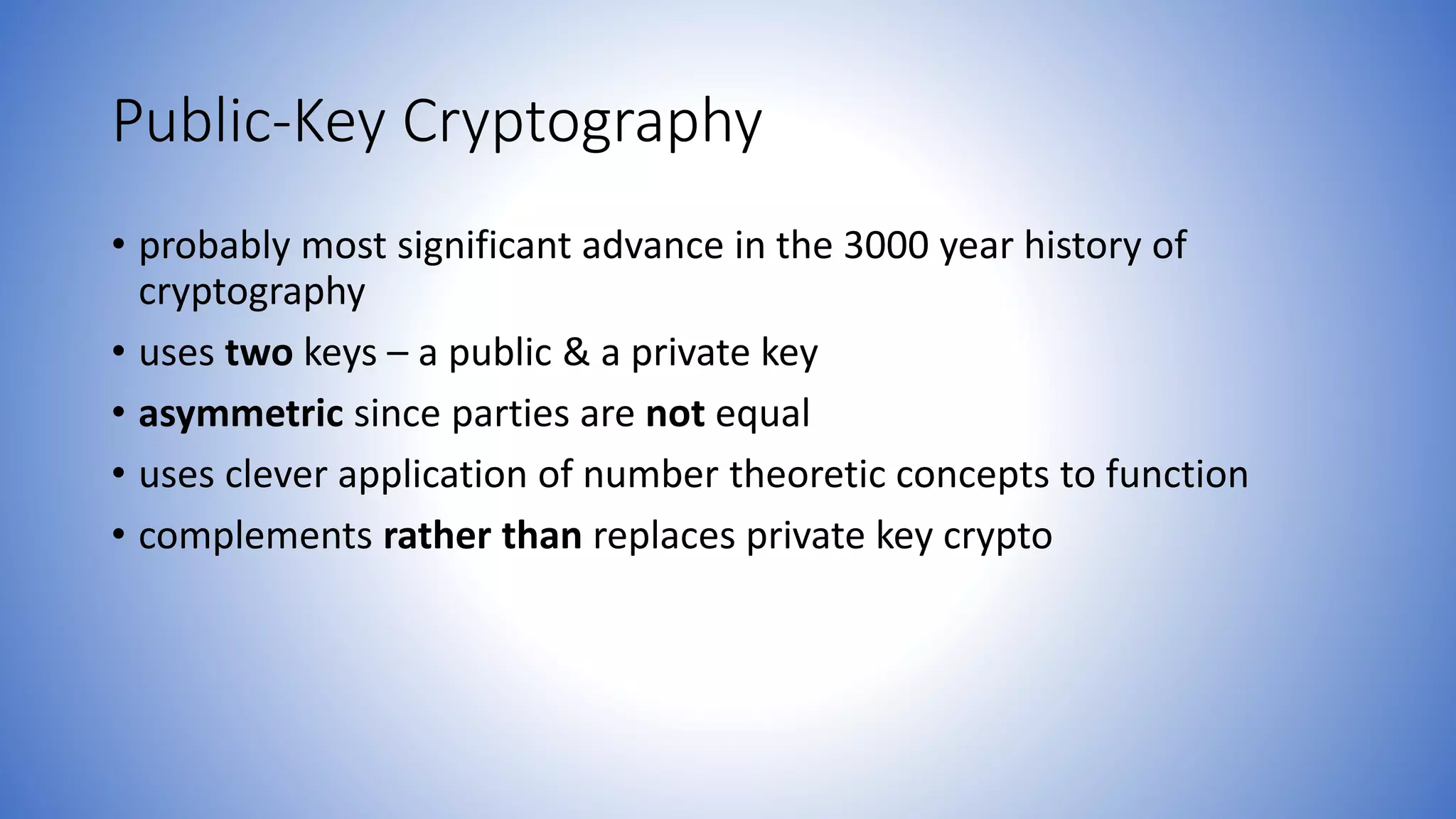 Public-Key Cryptography

• probably most significant advance in the 3000 year history of cryptography
• uses two keys – a public & a private key
• asymmetric since parties are not equal
• uses clever application of number theoretic concepts to function
• complements rather than replaces private key crypto